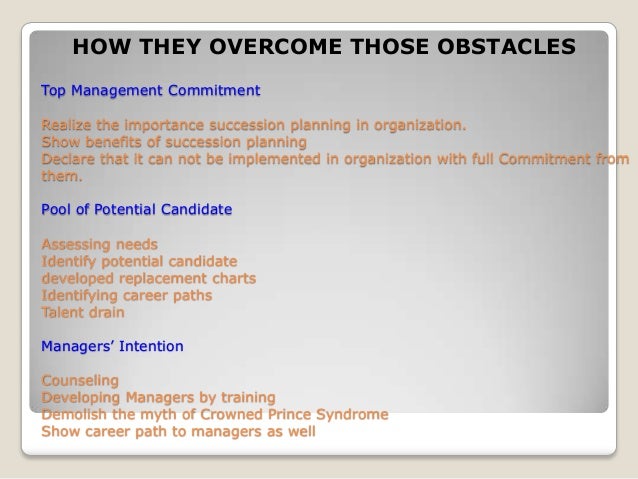 HOW THEY OVERCOME THOSE OBSTACLES

Top Management Commitment

Realize the importance succession planning in organization.
Show benefits of succession planning
Declare that it can not be implemented in organization with full Commitment from them.

Pool of Potential Candidate

Assessing needs
Identify potential candidate
developed replacement charts
Identifying career paths
Talent drain

Managers' Intention

Counseling
Developing Managers by training
Demolish the myth of Crowned Prince Syndrome
Show career path to managers as well